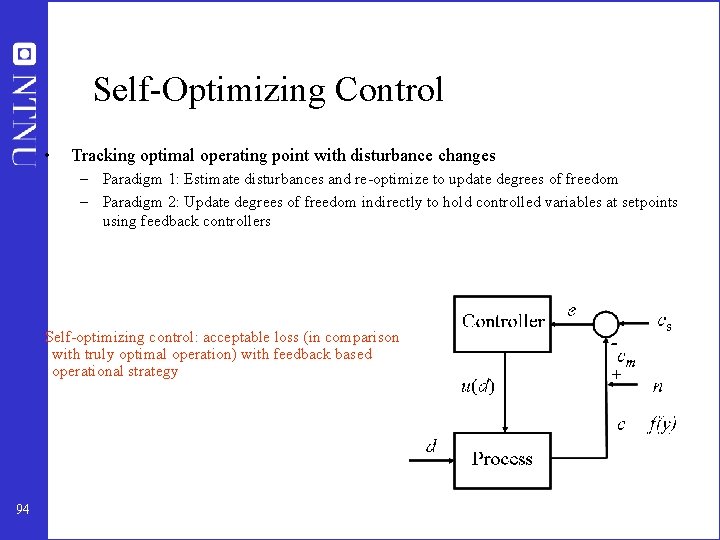 NTNU

Self-Optimizing Control

• Tracking optimal operating point with disturbance changes
– Paradigm 1: Estimate disturbances and re-optimize to update degrees of freedom
– Paradigm 2: Update degrees of freedom indirectly to hold controlled variables at setpoints using feedback controllers

Self-optimizing control: acceptable loss (in comparison with truly optimal operation) with feedback based operational strategy

Controller
$e$
$c_s$
-
$c_m$
+
$n$
$u(d)$
$c$
$f(y)$
$d$
Process

94